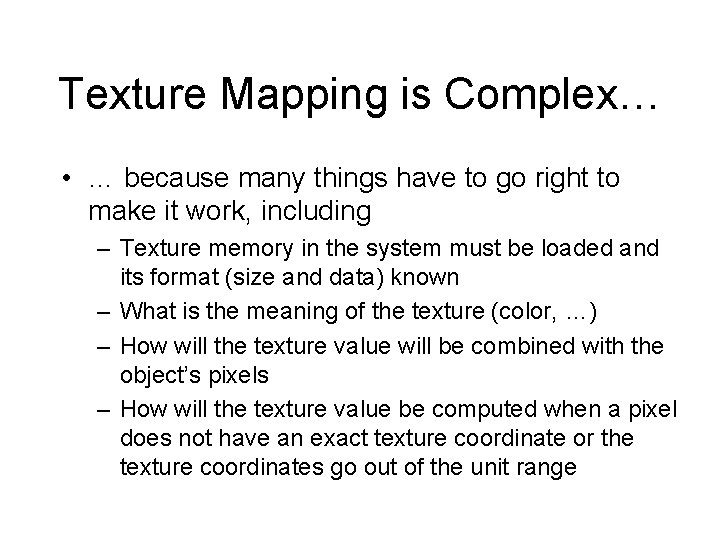 Texture Mapping is Complex…

• … because many things have to go right to make it work, including

– Texture memory in the system must be loaded and its format (size and data) known

– What is the meaning of the texture (color, …)

– How will the texture value will be combined with the object's pixels

– How will the texture value be computed when a pixel does not have an exact texture coordinate or the texture coordinates go out of the unit range